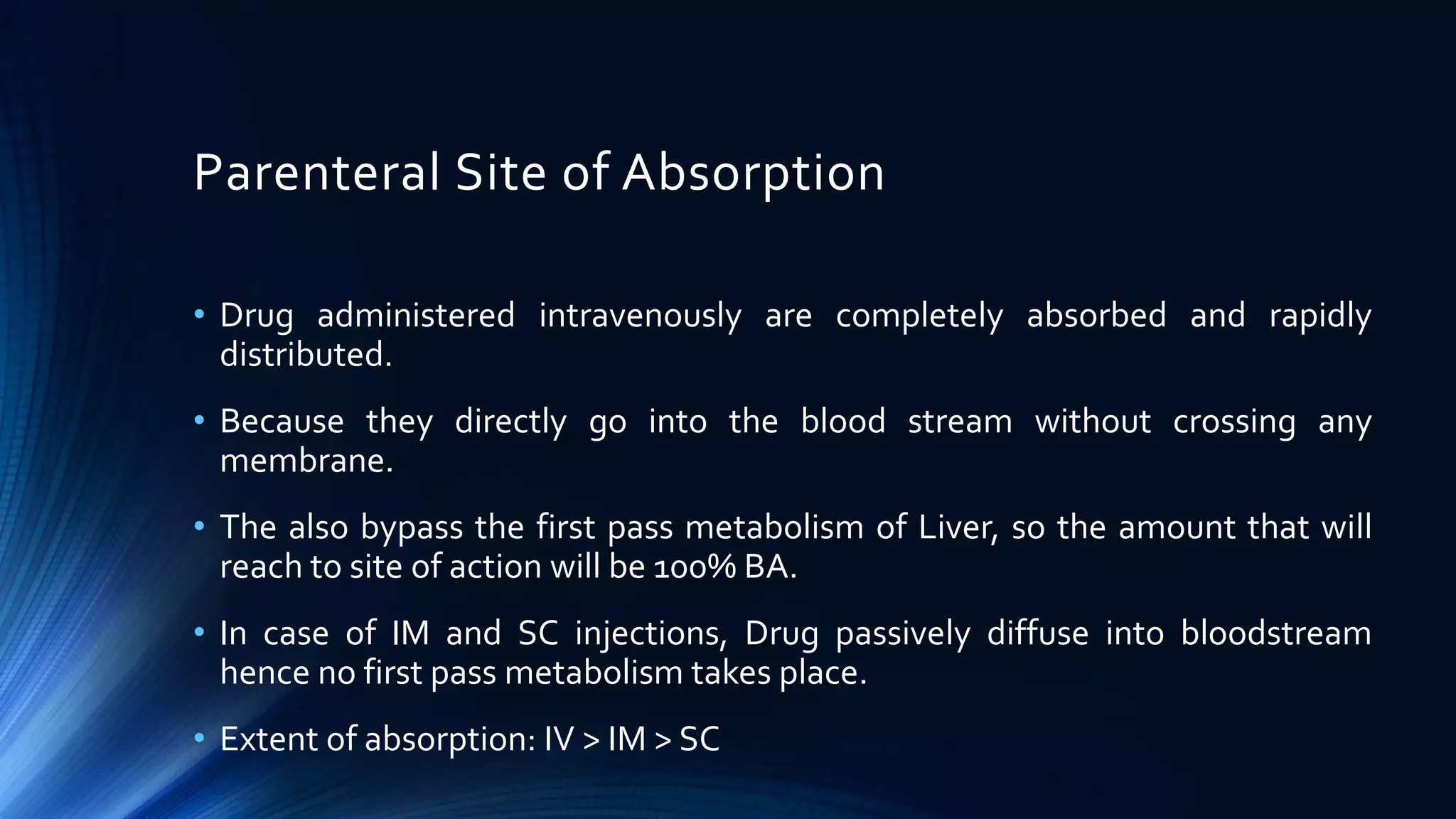 Parenteral Site of Absorption

• Drug administered intravenously are completely absorbed and rapidly distributed.

• Because they directly go into the blood stream without crossing any membrane.

• The also bypass the first pass metabolism of Liver, so the amount that will reach to site of action will be 100% BA.

• In case of IM and SC injections, Drug passively diffuse into bloodstream hence no first pass metabolism takes place.

• Extent of absorption: IV > IM > SC